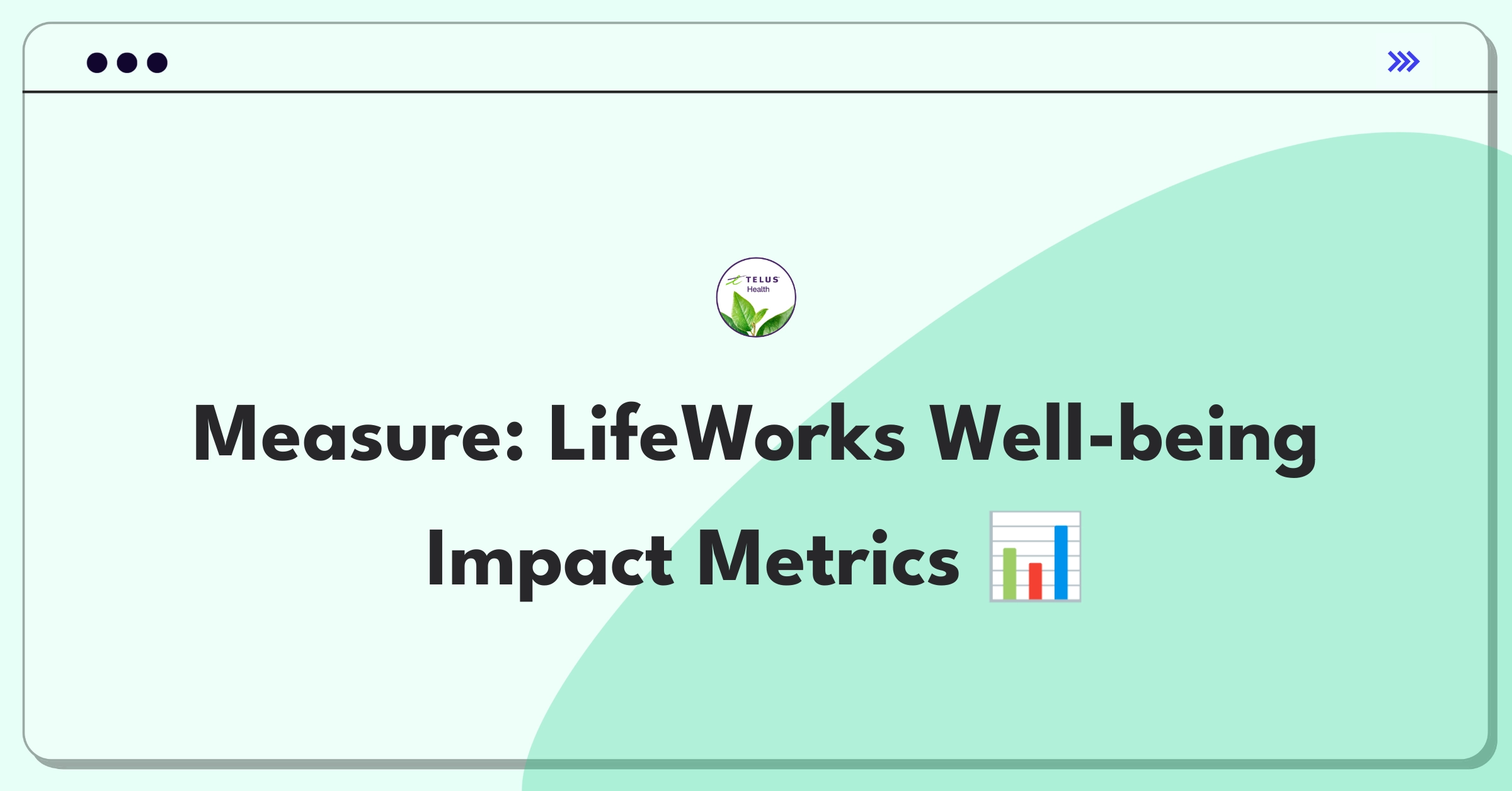 TELUS Health

Measure: LifeWorks Well-being Impact Metrics 📊